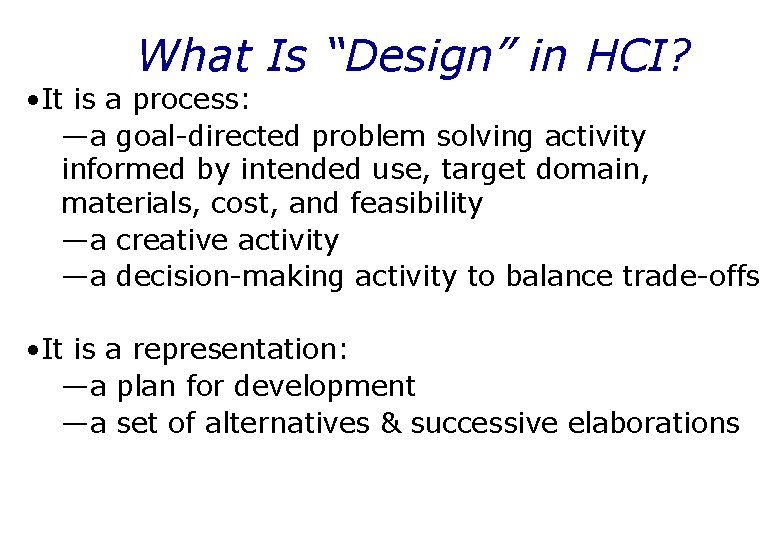 What Is “Design” in HCI?

•It is a process:

—a goal-directed problem solving activity informed by intended use, target domain, materials, cost, and feasibility

—a creative activity

—a decision-making activity to balance trade-offs

•It is a representation:

—a plan for development

—a set of alternatives & successive elaborations